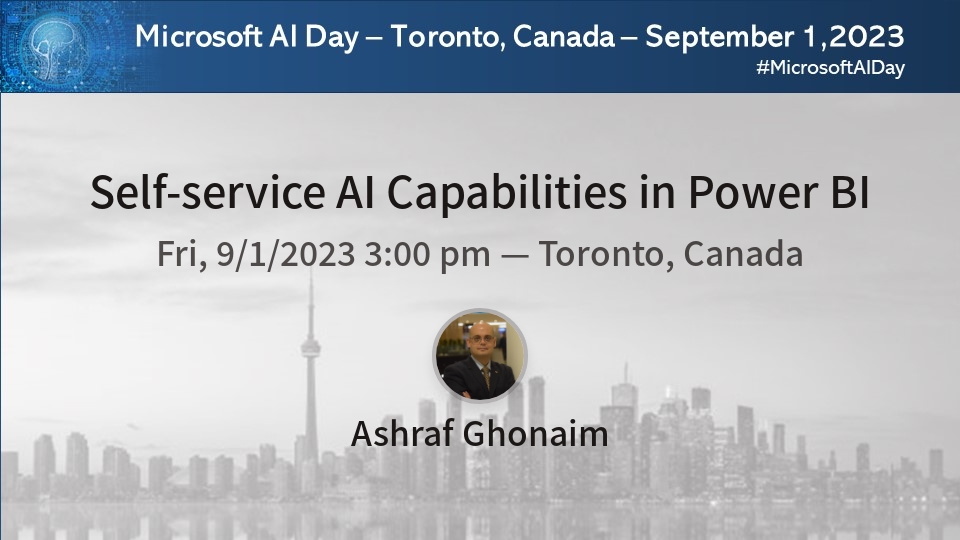 Microsoft AI Day – Toronto, Canada – September 1,2023
#MicrosoftAIDay

Self-service AI Capabilities in Power BI

Fri, 9/1/2023 3:00 pm — Toronto, Canada

Ashraf Ghonaim